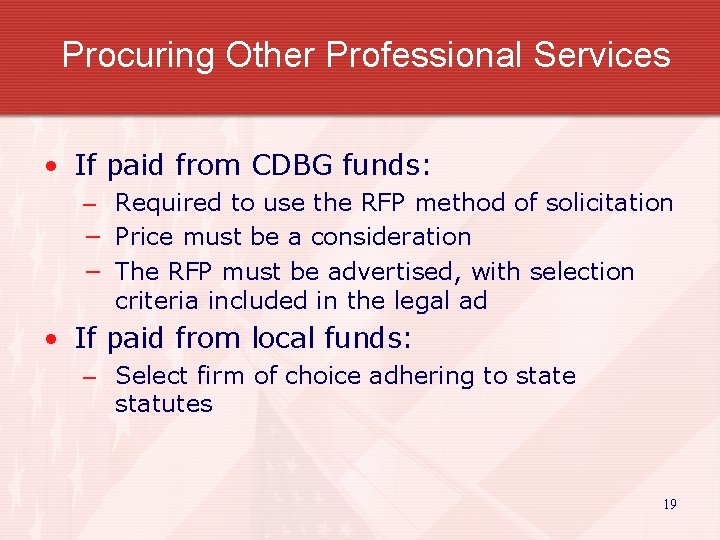 Procuring Other Professional Services

• If paid from CDBG funds:
 – Required to use the RFP method of solicitation
 – Price must be a consideration
 – The RFP must be advertised, with selection criteria included in the legal ad
• If paid from local funds:
 – Select firm of choice adhering to state statutes

19